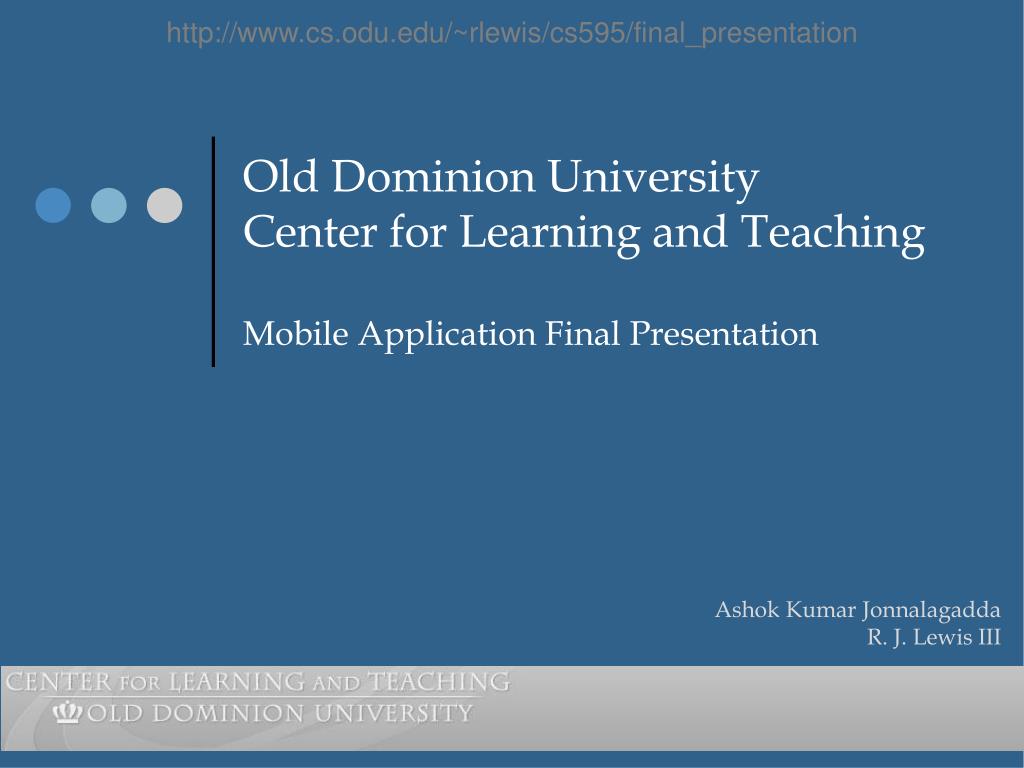 http://www.cs.odu.edu/~rlewis/cs595/final_presentation

Old Dominion University
Center for Learning and Teaching

Mobile Application Final Presentation

Ashok Kumar Jonnalagadda
R. J. Lewis III

CENTER FOR LEARNING AND TEACHING
OLD DOMINION UNIVERSITY